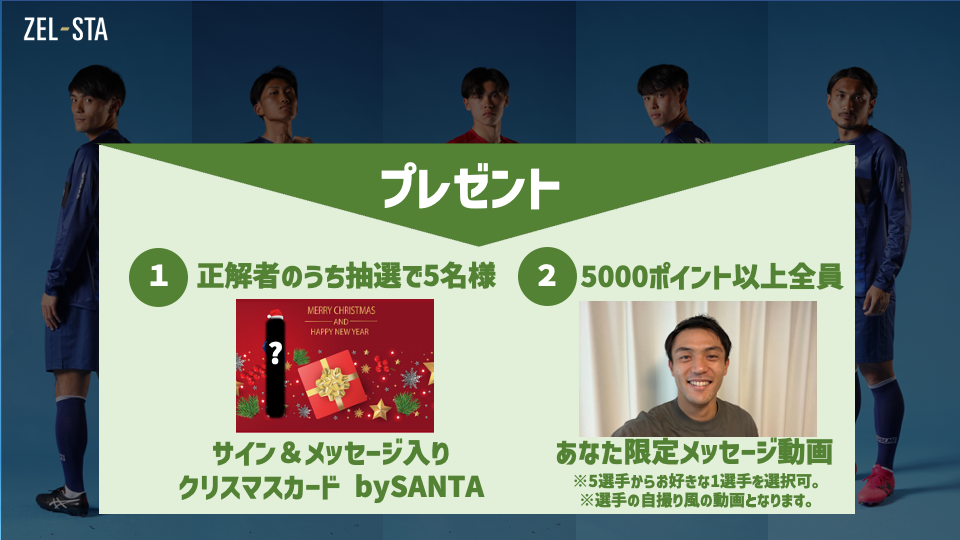 ZEL-STA

プレゼント

1 正解者のうち抽選で5名様

MERRY CHRISTMAS
AND
HAPPY NEW YEAR

?

サイン＆メッセージ入り
クリスマスカード bySANTA

2 5000ポイント以上全員

あなた限定メッセージ動画
※5選手からお好きな1選手を選択可。
※選手の自撮り風の動画となります。